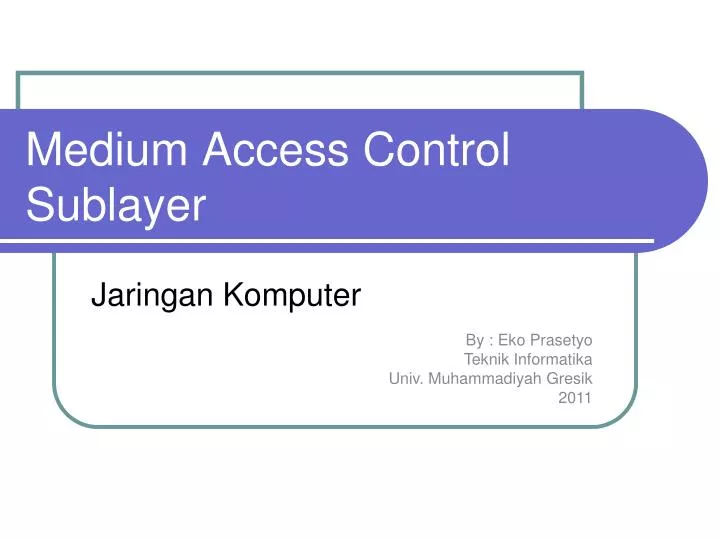 Medium Access Control Sublayer

Jaringan Komputer

By : Eko Prasetyo
Teknik Informatika
Univ. Muhammadiyah Gresik
2011